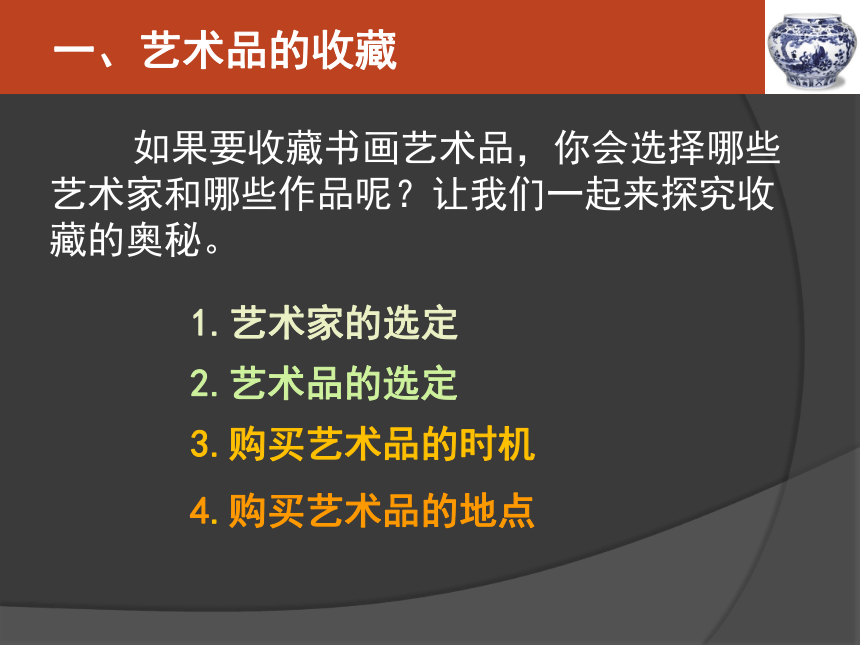 一、艺术品的收藏

如果要收藏书画艺术品，你会选择哪些艺术家和哪些作品呢？让我们一起来探究收藏的奥秘。

1. 艺术家的选定

2. 艺术品的选定

3. 购买艺术品的时机

4. 购买艺术品的地点